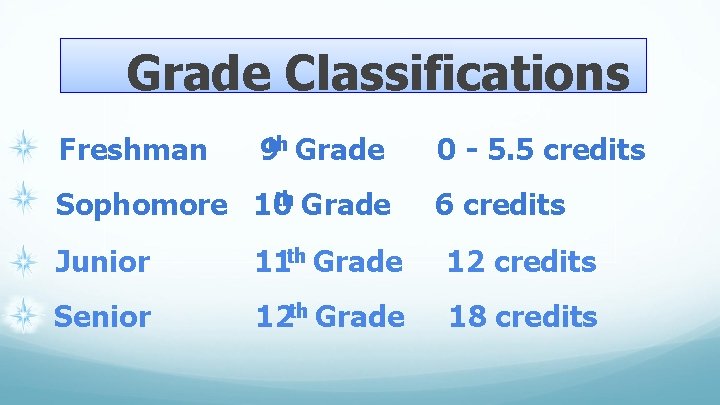 Grade Classifications

Freshman 9th Grade 0 - 5.5 credits

Sophomore 10th Grade 6 credits

Junior 11th Grade 12 credits

Senior 12th Grade 18 credits